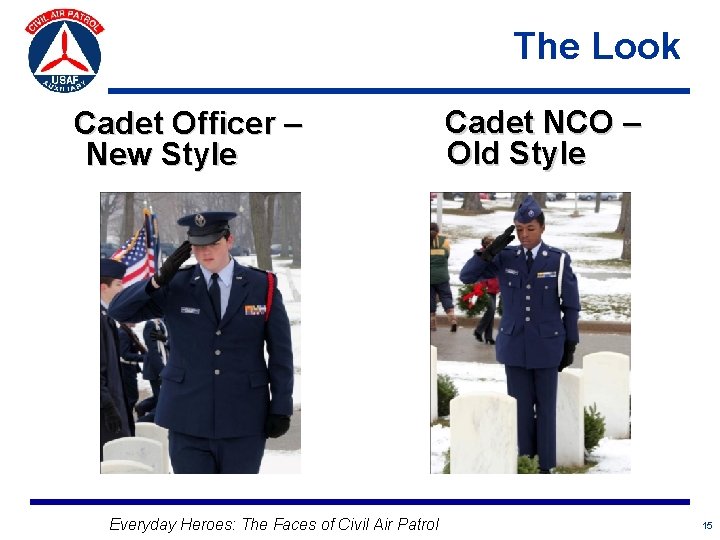 CIVIL AIR PATROL
USAF
AUXILIARY

The Look

Cadet Officer – New Style

Cadet NCO – Old Style

Everyday Heroes: The Faces of Civil Air Patrol

15